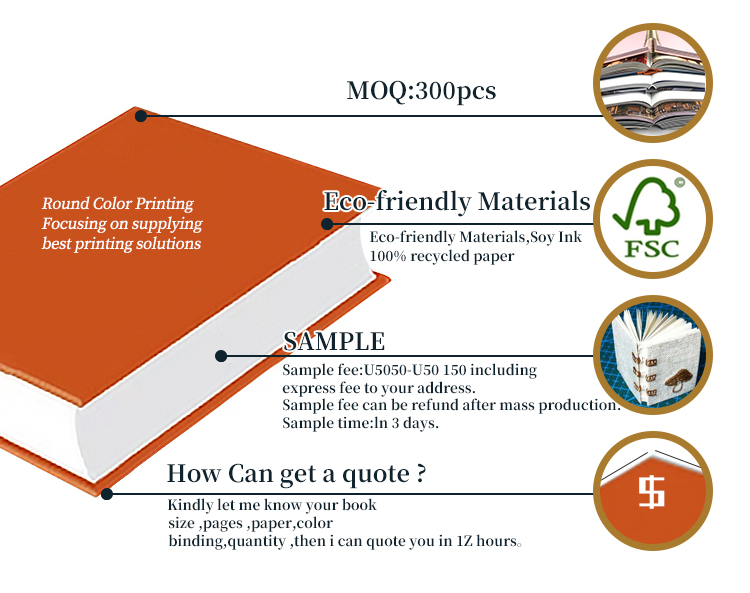 MOQ:300pcs

Round Color Printing
Focusing on supplying
best printing solutions

Eco-friendly Materials

Eco-friendly Materials,Soy Ink
100% recycled paper

FSC

SAMPLE

Sample fee:U5050-U50 150 including
express fee to your address.
Sample fee can be refund after mass production.
Sample time:ln 3 days.

How Can get a quote ?

Kindly let me know your book
size ,pages ,paper,color
binding,quantity ,then i can quote you in 1Z hours。

$